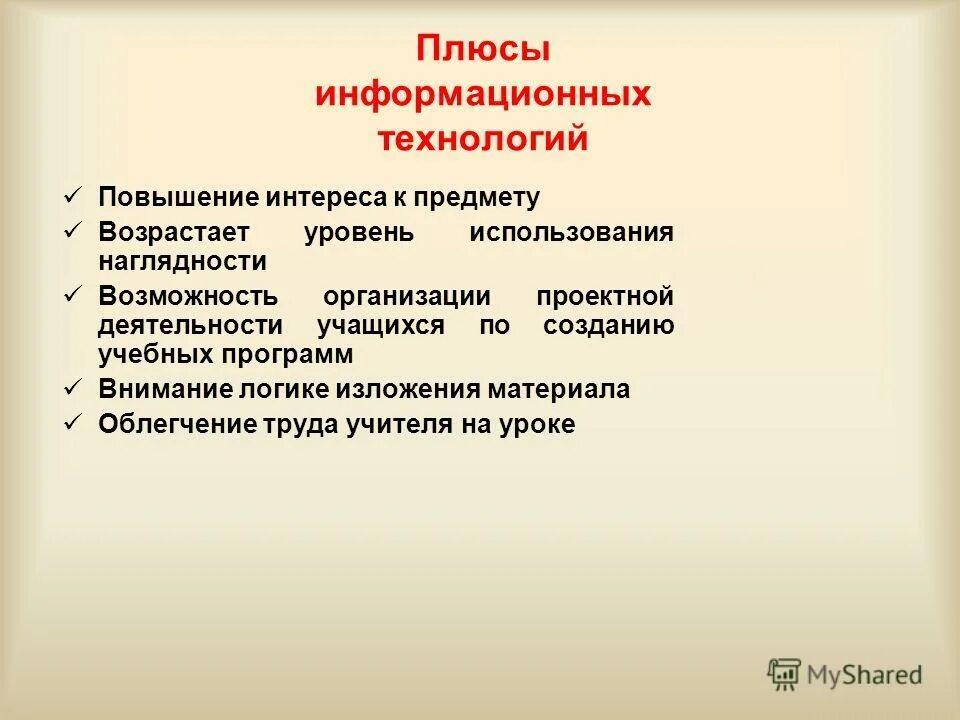 Плюсы информационных технологий

✓ Повышение интереса к предмету
✓ Возрастает уровень использования наглядности
✓ Возможность организации проектной деятельности учащихся по созданию учебных программ
✓ Внимание логике изложения материала
✓ Облегчение труда учителя на уроке

MyShared